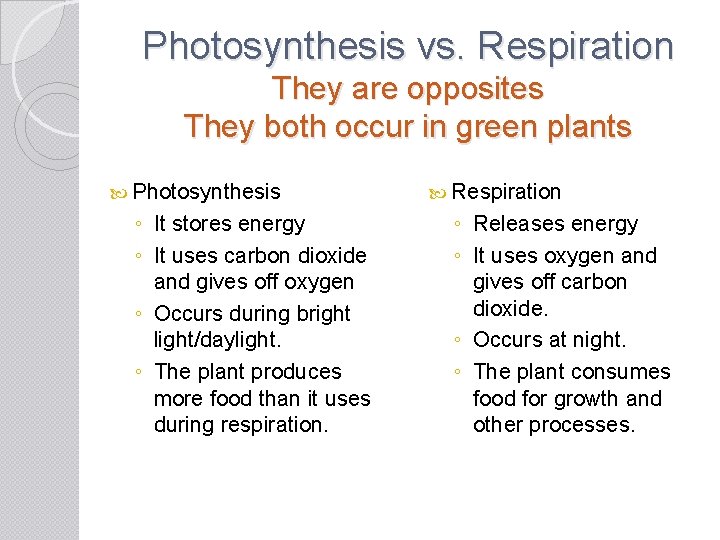 Photosynthesis vs. Respiration
They are opposites
They both occur in green plants

Photosynthesis
◦ It stores energy
◦ It uses carbon dioxide and gives off oxygen
◦ Occurs during bright light/daylight.
◦ The plant produces more food than it uses during respiration.

Respiration
◦ Releases energy
◦ It uses oxygen and gives off carbon dioxide.
◦ Occurs at night.
◦ The plant consumes food for growth and other processes.